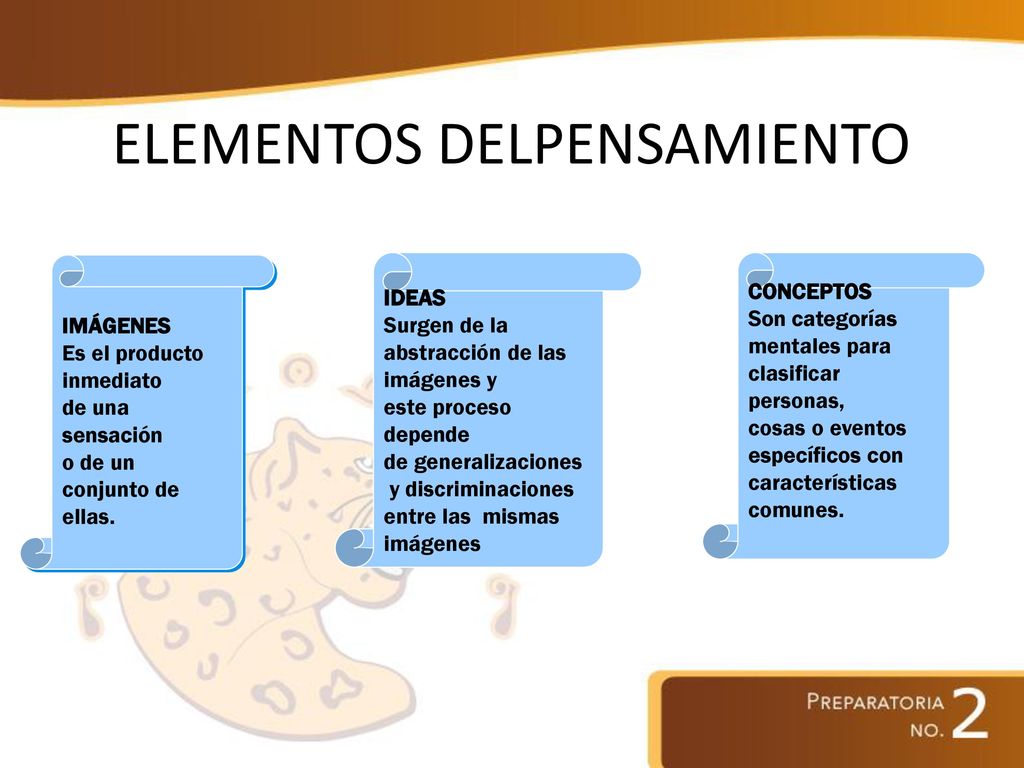 ELEMENTOS DELPENSAMIENTO

IMÁGENES
Es el producto inmediato de una sensación o de un conjunto de ellas.

IDEAS
Surgen de la abstracción de las imágenes y este proceso depende de generalizaciones y discriminaciones entre las mismas imágenes

CONCEPTOS
Son categorías mentales para clasificar personas, cosas o eventos específicos con características comunes.

PREPARATORIA NO. 2